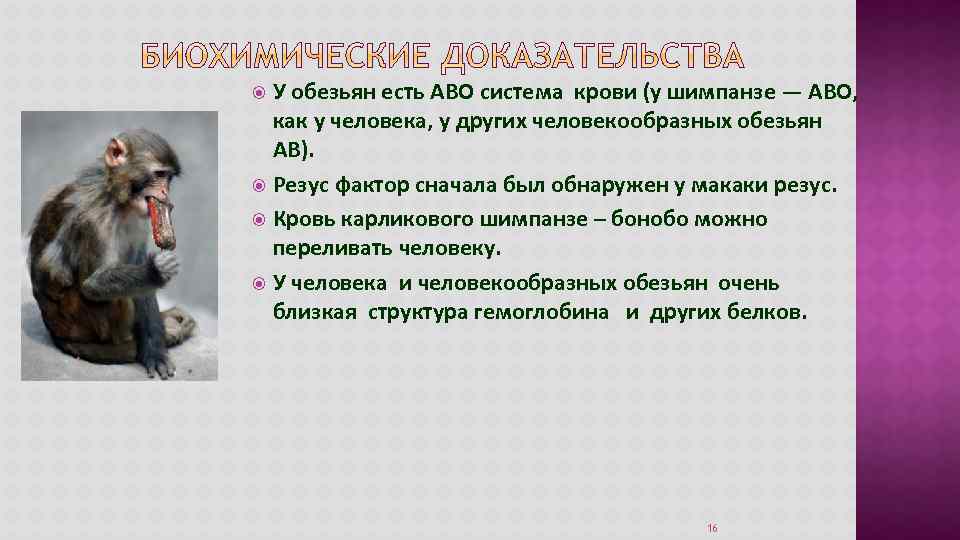 БИОХИМИЧЕСКИЕ ДОКАЗАТЕЛЬСТВА

У обезьян есть АВО система крови (у шимпанзе — АВО, как у человека, у других человекообразных обезьян АВ).

Резус фактор сначала был обнаружен у макаки резус.

Кровь карликового шимпанзе – бонобо можно переливать человеку.

У человека и человекообразных обезьян очень близкая структура гемоглобина и других белков.

16